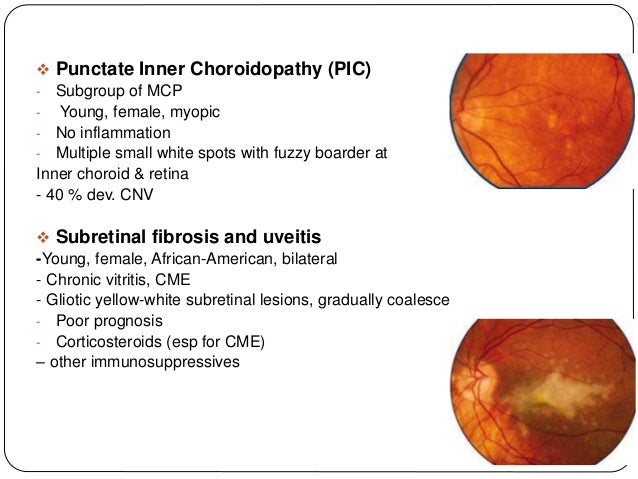 ❖ Punctate Inner Choroidopathy (PIC)
- Subgroup of MCP
- Young, female, myopic
- No inflammation
- Multiple small white spots with fuzzy boarder at Inner choroid & retina
- 40 % dev. CNV

❖ Subretinal fibrosis and uveitis
-Young, female, African-American, bilateral
- Chronic vitritis, CME
- Gliotic yellow-white subretinal lesions, gradually coalesce
- Poor prognosis
- Corticosteroids (esp for CME)
– other immunosuppressives